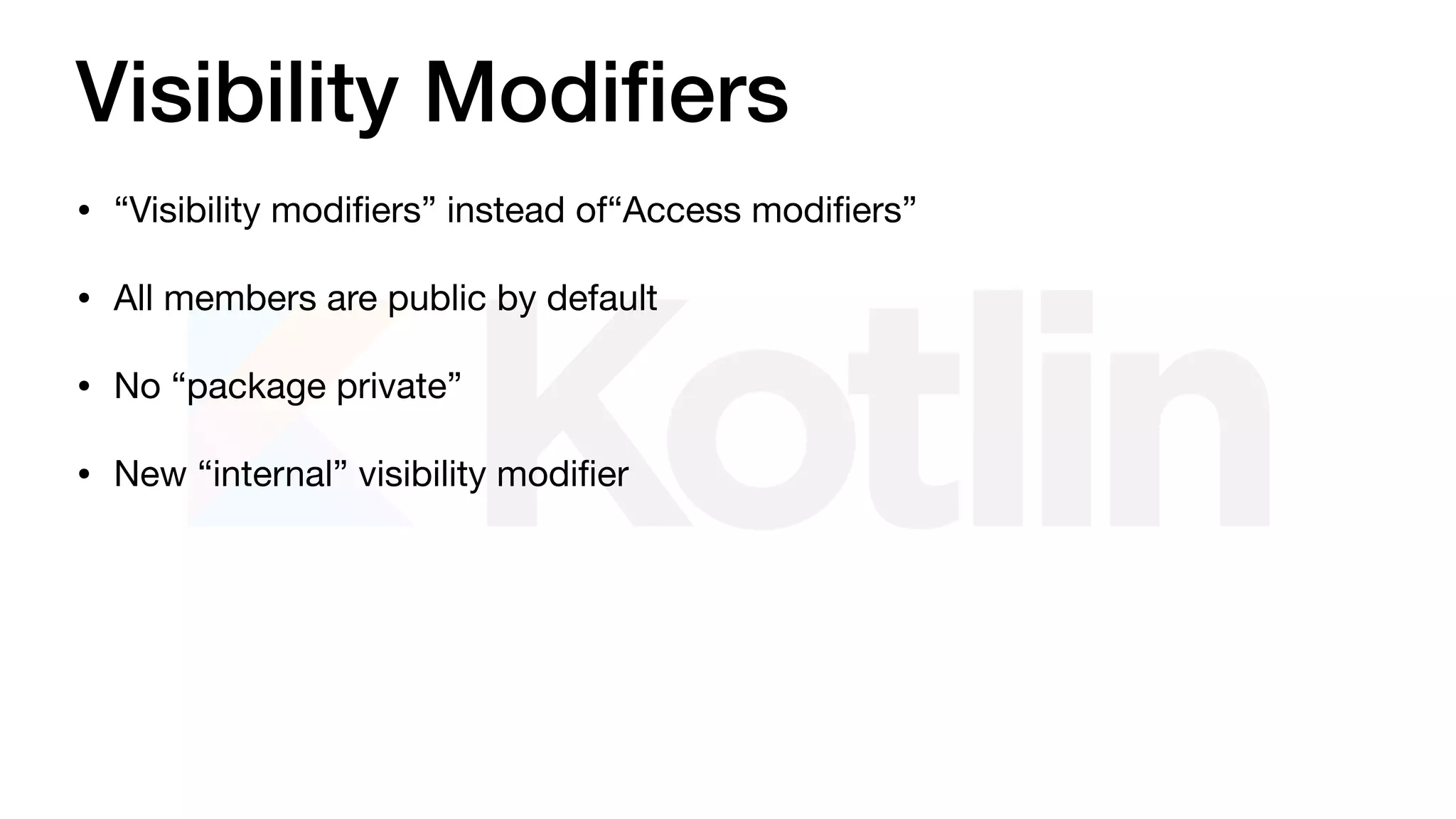 Visibility Modifiers

• “Visibility modifiers” instead of“Access modifiers”

• All members are public by default

• No “package private”

• New “internal” visibility modifier

Kotlin